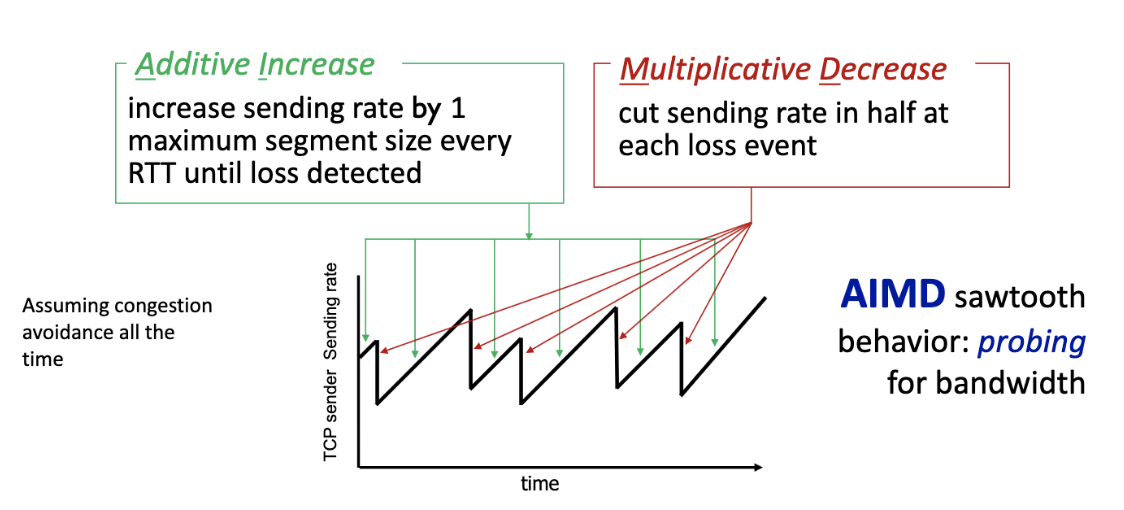 Additive Increase
increase sending rate by 1 maximum segment size every RTT until loss detected

Multiplicative Decrease
cut sending rate in half at each loss event

Assuming congestion avoidance all the time

TCP sender Sending rate

time

AIMD sawtooth behavior: probing for bandwidth